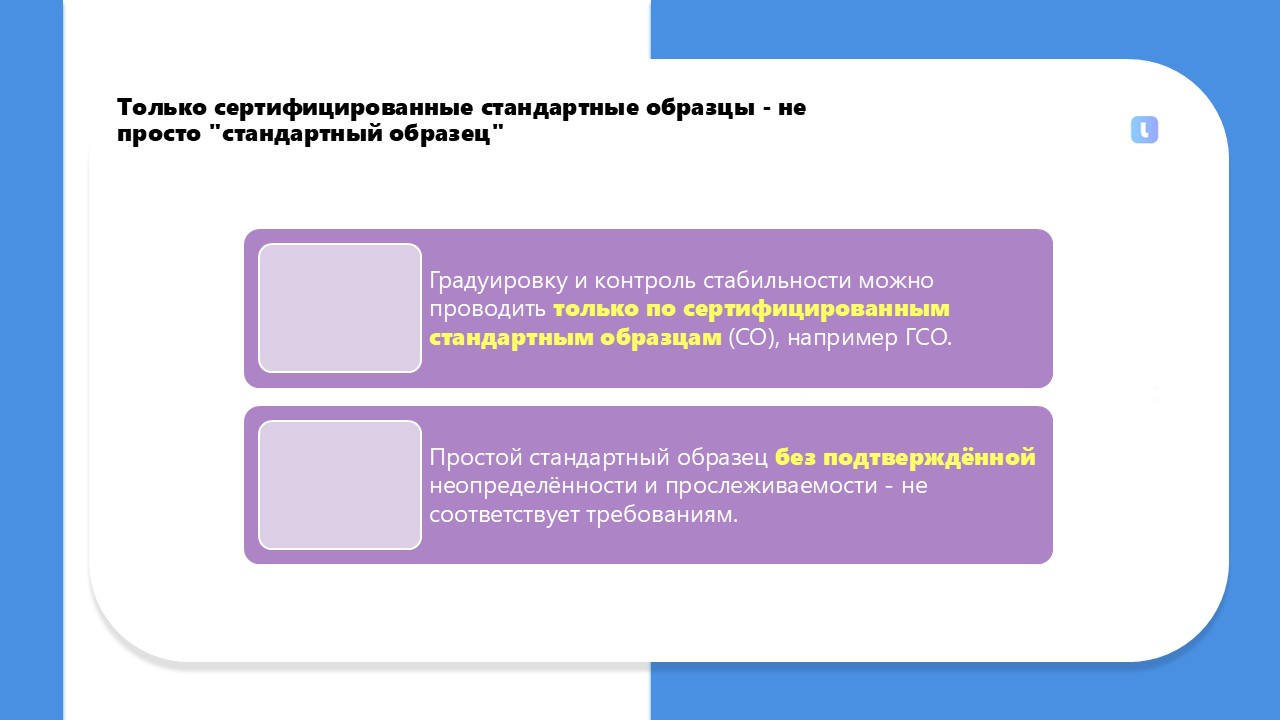 Только сертифицированные стандартные образцы - не просто "стандартный образец"

Градуировку и контроль стабильности можно проводить только по сертифицированным стандартным образцам (СО), например ГСО.

Простой стандартный образец без подтверждённой неопределённости и прослеживаемости - не соответствует требованиям.